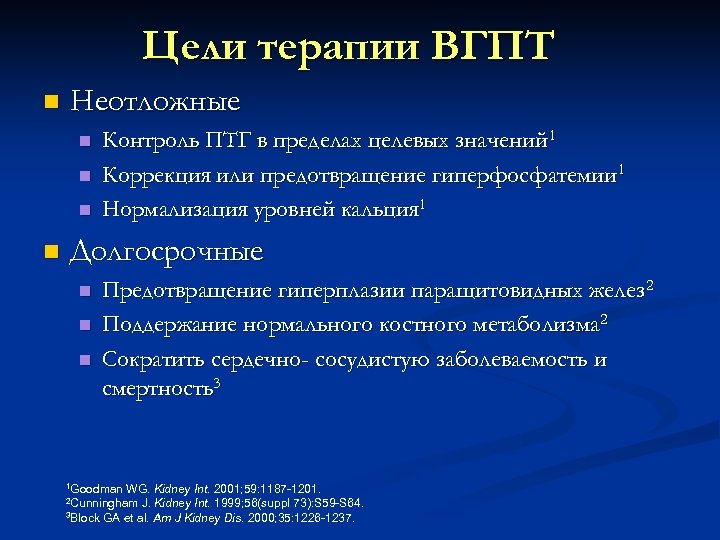 Цели терапии ВГПТ

Неотложные

Контроль ПТГ в пределах целевых значений$^1$

Коррекция или предотвращение гиперфосфатемии$^1$

Нормализация уровней кальция$^1$

Долгосрочные

Предотвращение гиперплазии паращитовидных желез$^2$

Поддержание нормального костного метаболизма$^2$

Сократить сердечно- сосудистую заболеваемость и смертность$^3$

$^1$Goodman WG. Kidney Int. 2001;59:1187-1201.
$^2$Cunningham J. Kidney Int. 1999;56(suppl 73):S59-S64.
$^3$Block GA et al. Am J Kidney Dis. 2000;35:1226-1237.